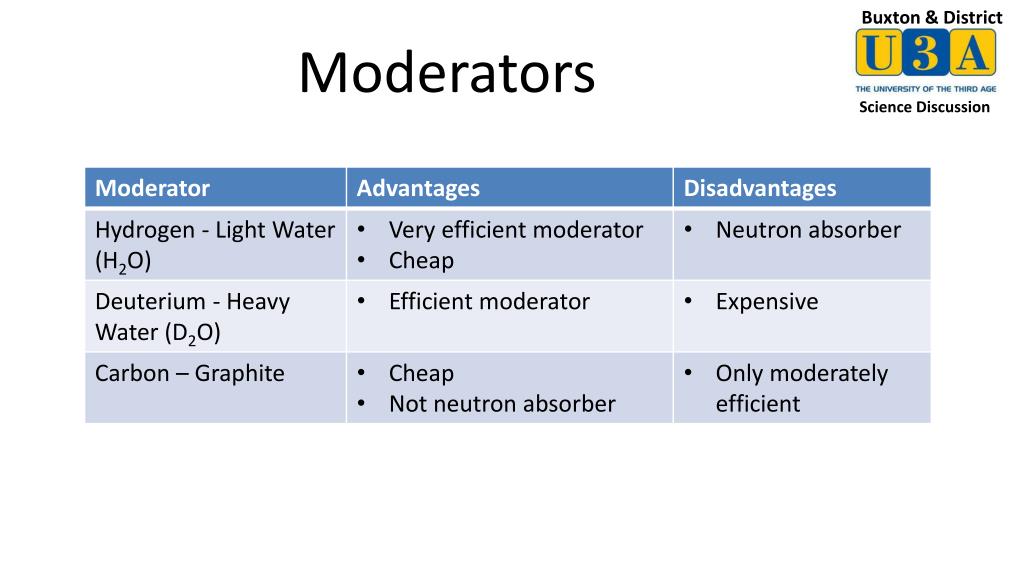 Buxton & District
U3A
THE UNIVERSITY OF THE THIRD AGE
Science Discussion

Moderators

| Moderator | Advantages | Disadvantages |
|---|---|---|
| Hydrogen - Light Water ($H_2O$) | • Very efficient moderator • Cheap | • Neutron absorber |
| Deuterium - Heavy Water ($D_2O$) | • Efficient moderator | • Expensive |
| Carbon – Graphite | • Cheap • Not neutron absorber | • Only moderately efficient |